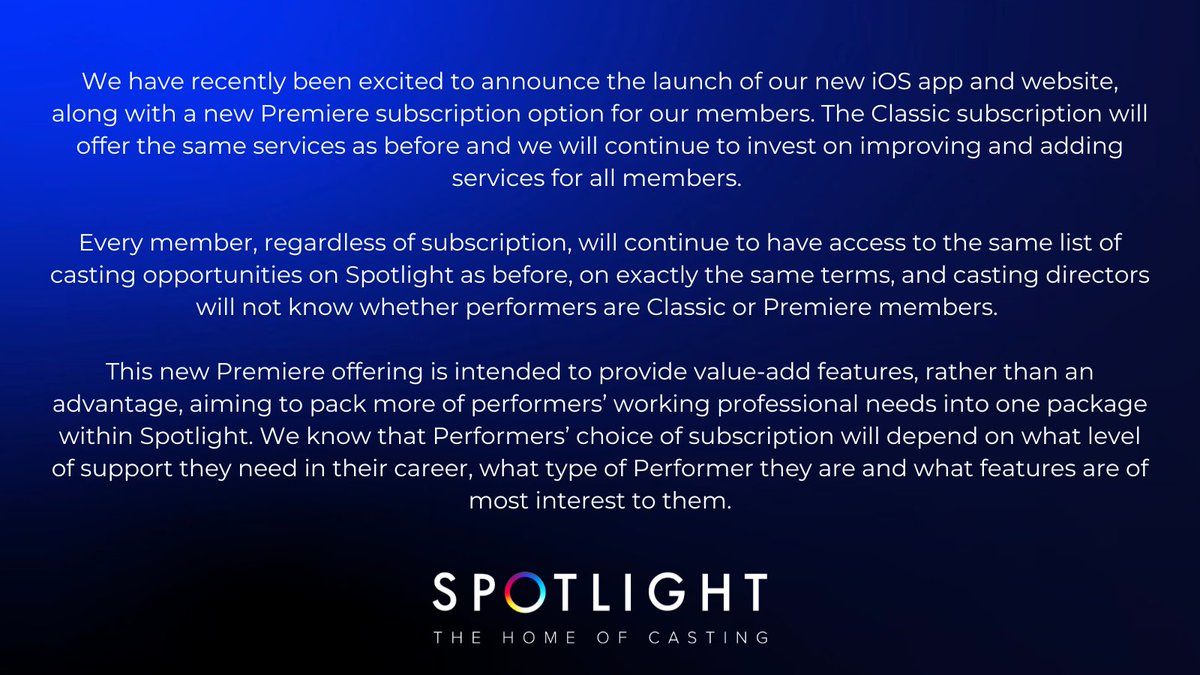 We have recently been excited to announce the launch of our new iOS app and website, along with a new Premiere subscription option for our members. The Classic subscription will offer the same services as before and we will continue to invest on improving and adding services for all members.

Every member, regardless of subscription, will continue to have access to the same list of casting opportunities on Spotlight as before, on exactly the same terms, and casting directors will not know whether performers are Classic or Premiere members.

This new Premiere offering is intended to provide value-add features, rather than an advantage, aiming to pack more of performers' working professional needs into one package within Spotlight. We know that Performers' choice of subscription will depend on what level of support they need in their career, what type of Performer they are and what features are of most interest to them.

SPOTLIGHT
THE HOME OF CASTING